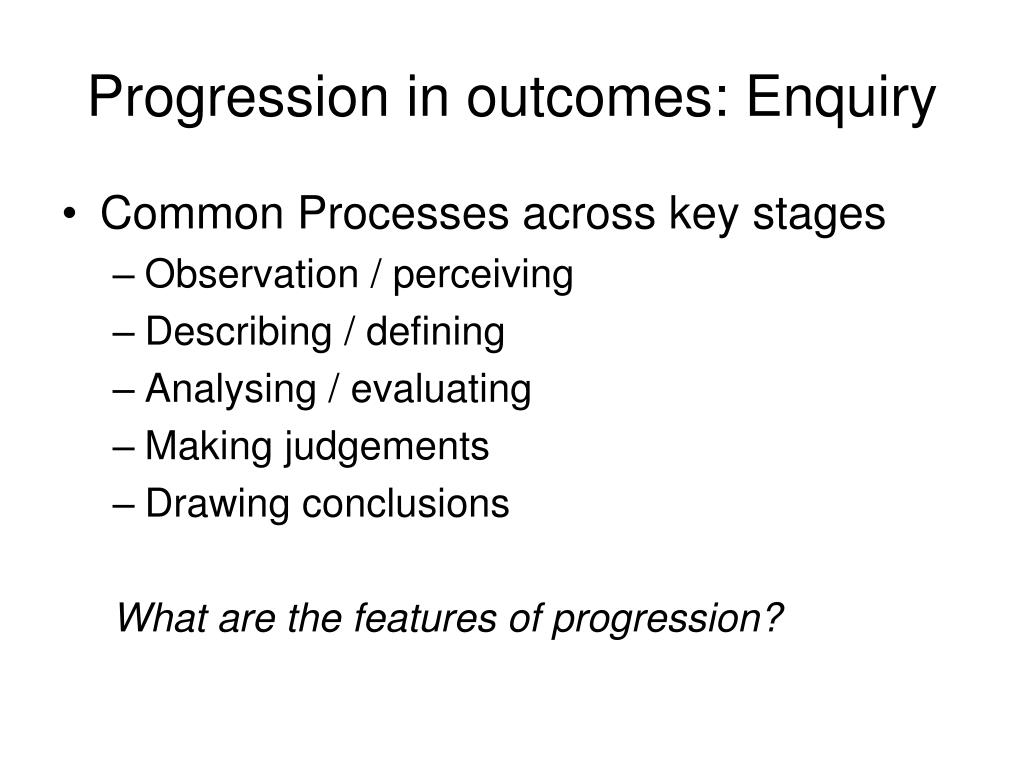 Progression in outcomes: Enquiry

• Common Processes across key stages
– Observation / perceiving
– Describing / defining
– Analysing / evaluating
– Making judgements
– Drawing conclusions

What are the features of progression?